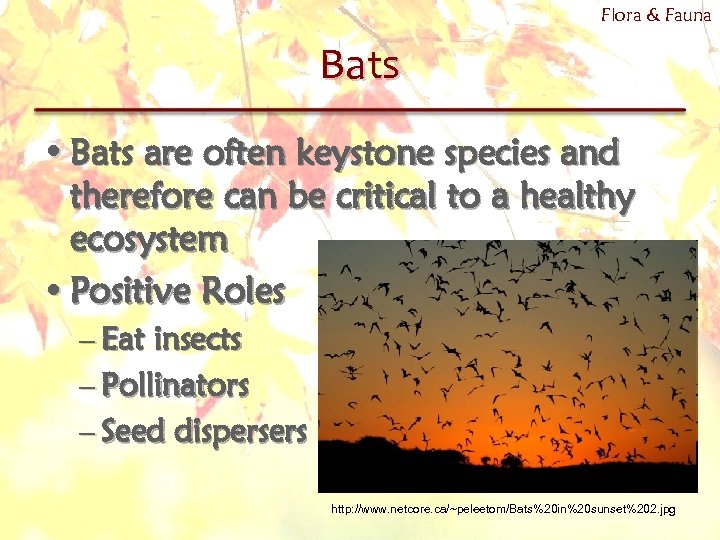 Flora & Fauna

Bats

• Bats are often keystone species and therefore can be critical to a healthy ecosystem
• Positive Roles
– Eat insects
– Pollinators
– Seed dispersers

http://www.netcore.ca/~peleetom/Bats%20in%20sunset%202.jpg